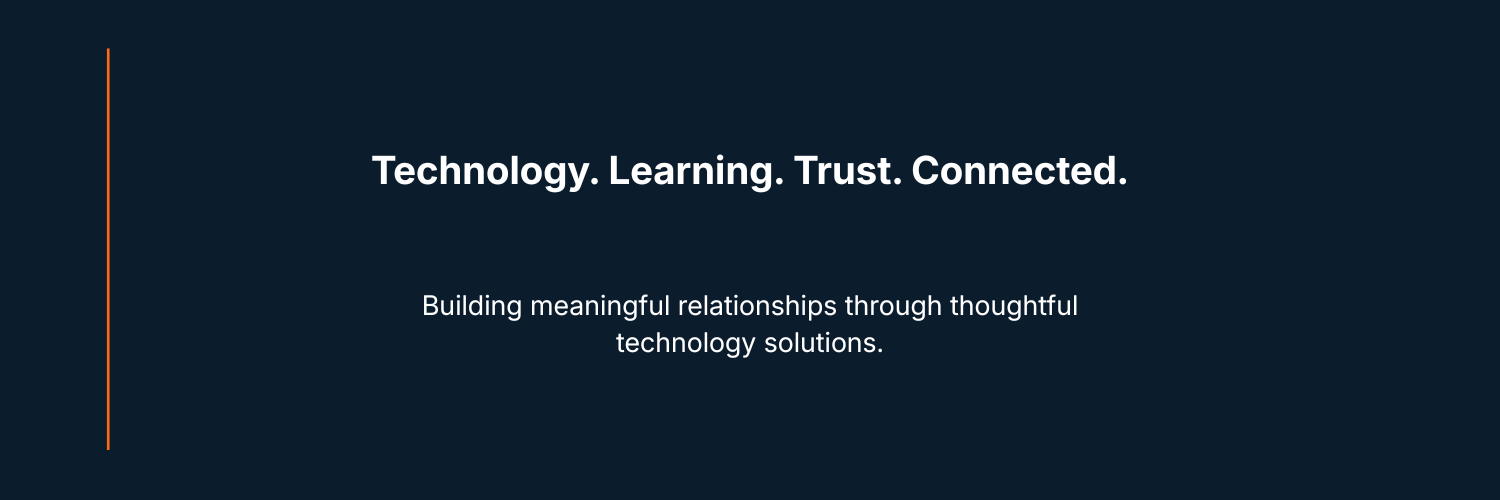 Technology. Learning. Trust. Connected.

Building meaningful relationships through thoughtful technology solutions.